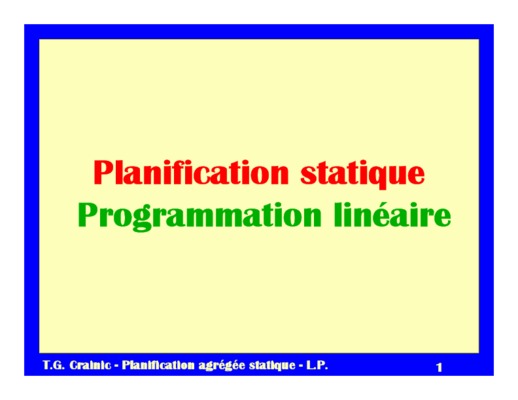 Planification statique
Programmation linéaire

T.G. Crainic - Planification agrégée statique - L.P.

1